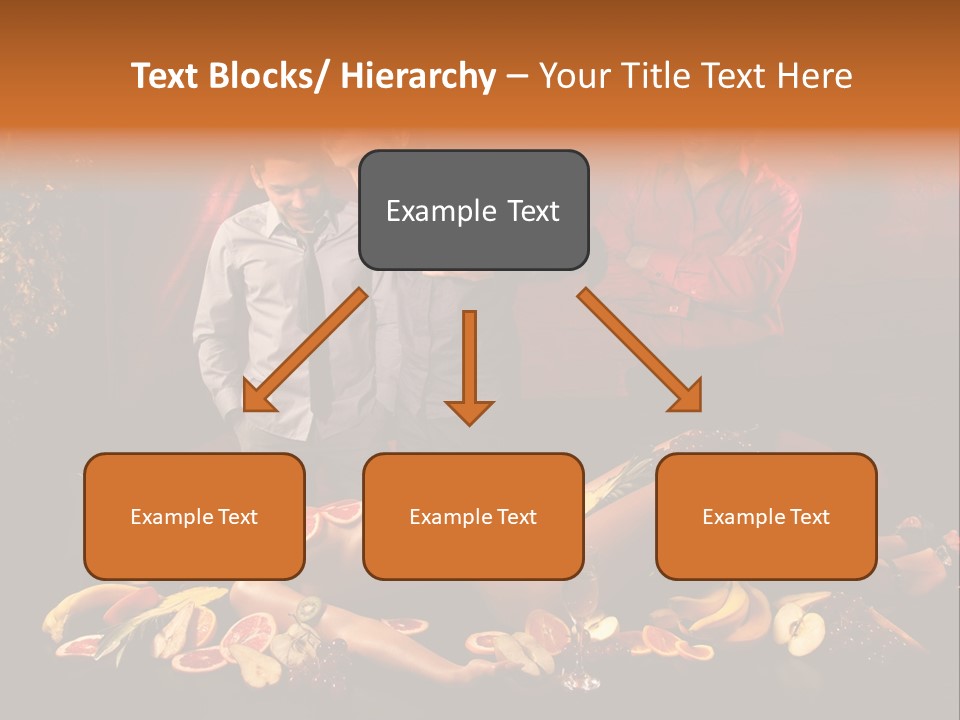 Text Blocks/ Hierarchy – Your Title Text Here

Example Text

Example Text

Example Text

Example Text